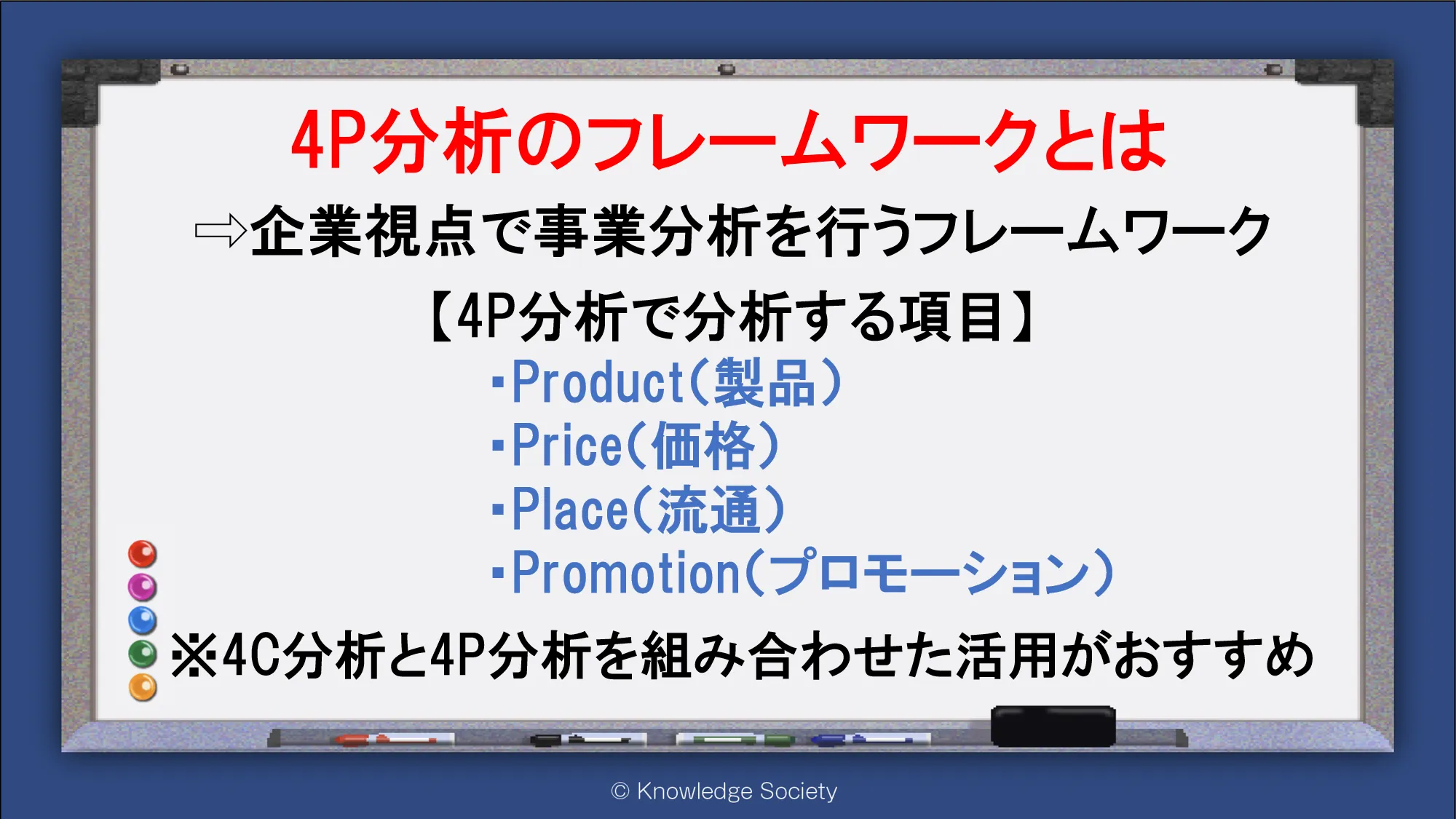 4P分析のフレームワークとは

⇨企業視点で事業分析を行うフレームワーク

【4P分析で分析する項目】

・Product(製品)
・Price(価格)
・Place(流通)
・Promotion(プロモーション)

※4C分析と4P分析を組み合わせた活用がおすすめ

© Knowledge Society